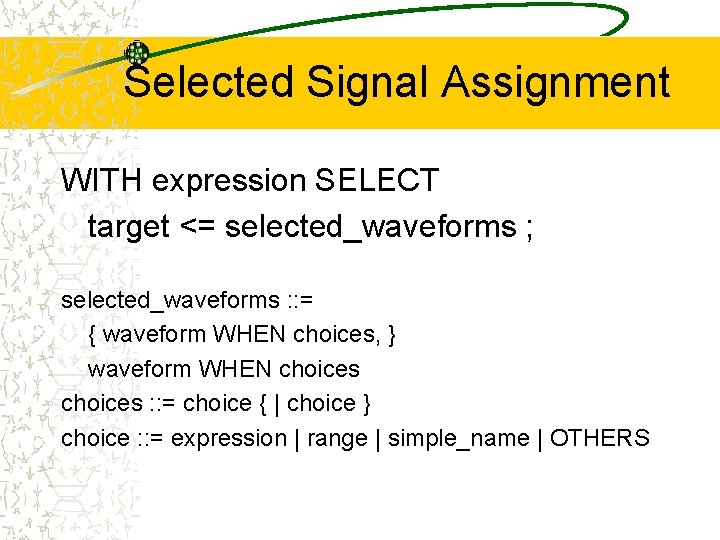 Selected Signal Assignment

WITH expression SELECT
target <= selected_waveforms ;

selected_waveforms ::=
{ waveform WHEN choices, }
waveform WHEN choices
choices ::= choice { | choice }
choice ::= expression | range | simple_name | OTHERS